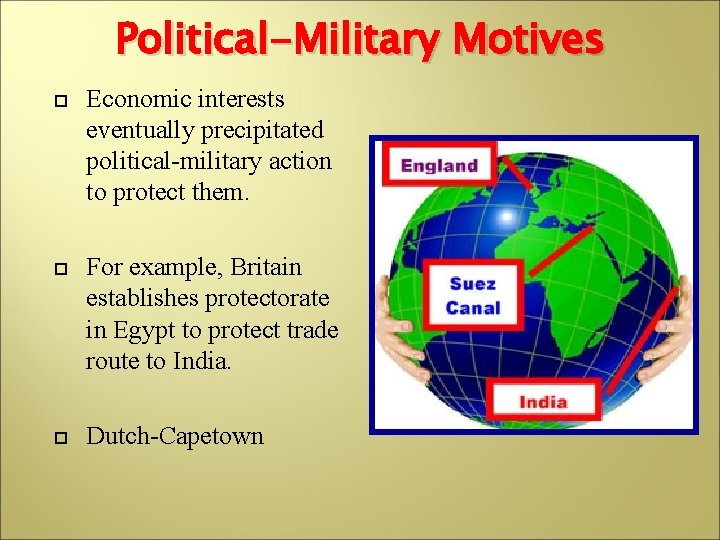 Political-Military Motives

Economic interests eventually precipitated political-military action to protect them.

For example, Britain establishes protectorate in Egypt to protect trade route to India.

Dutch-Capetown

England

Suez Canal

India